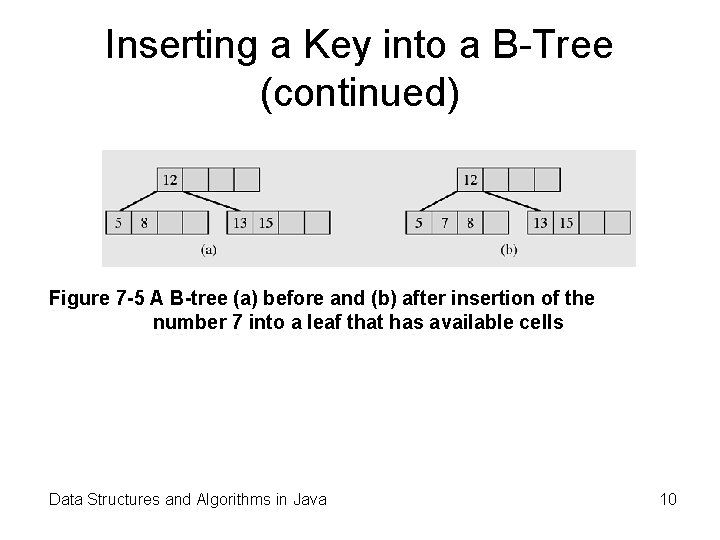 Inserting a Key into a B-Tree (continued)

12

5 8

13 15

(a)

12

5 7 8

13 15

(b)

Figure 7-5 A B-tree (a) before and (b) after insertion of the number 7 into a leaf that has available cells

Data Structures and Algorithms in Java

10